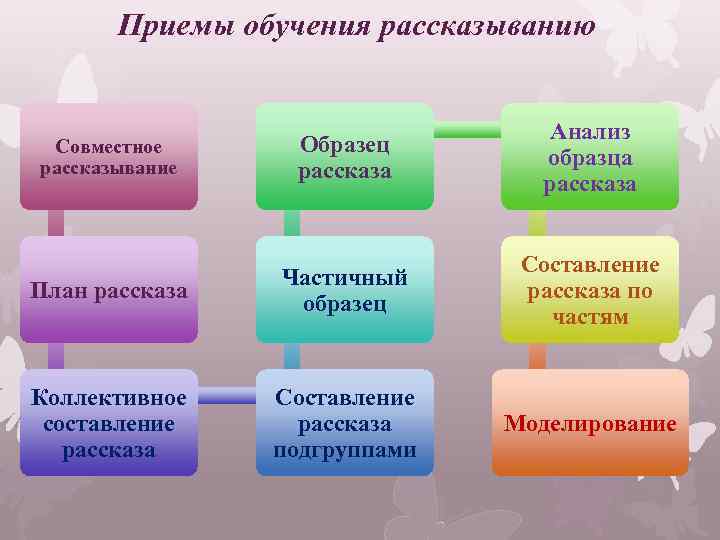 Приемы обучения рассказыванию

Совместное рассказывание

План рассказа

Коллективное составление рассказа

Образец рассказа

Частичный образец

Составление рассказа подгруппами

Анализ образца рассказа

Составление рассказа по частям

Моделирование